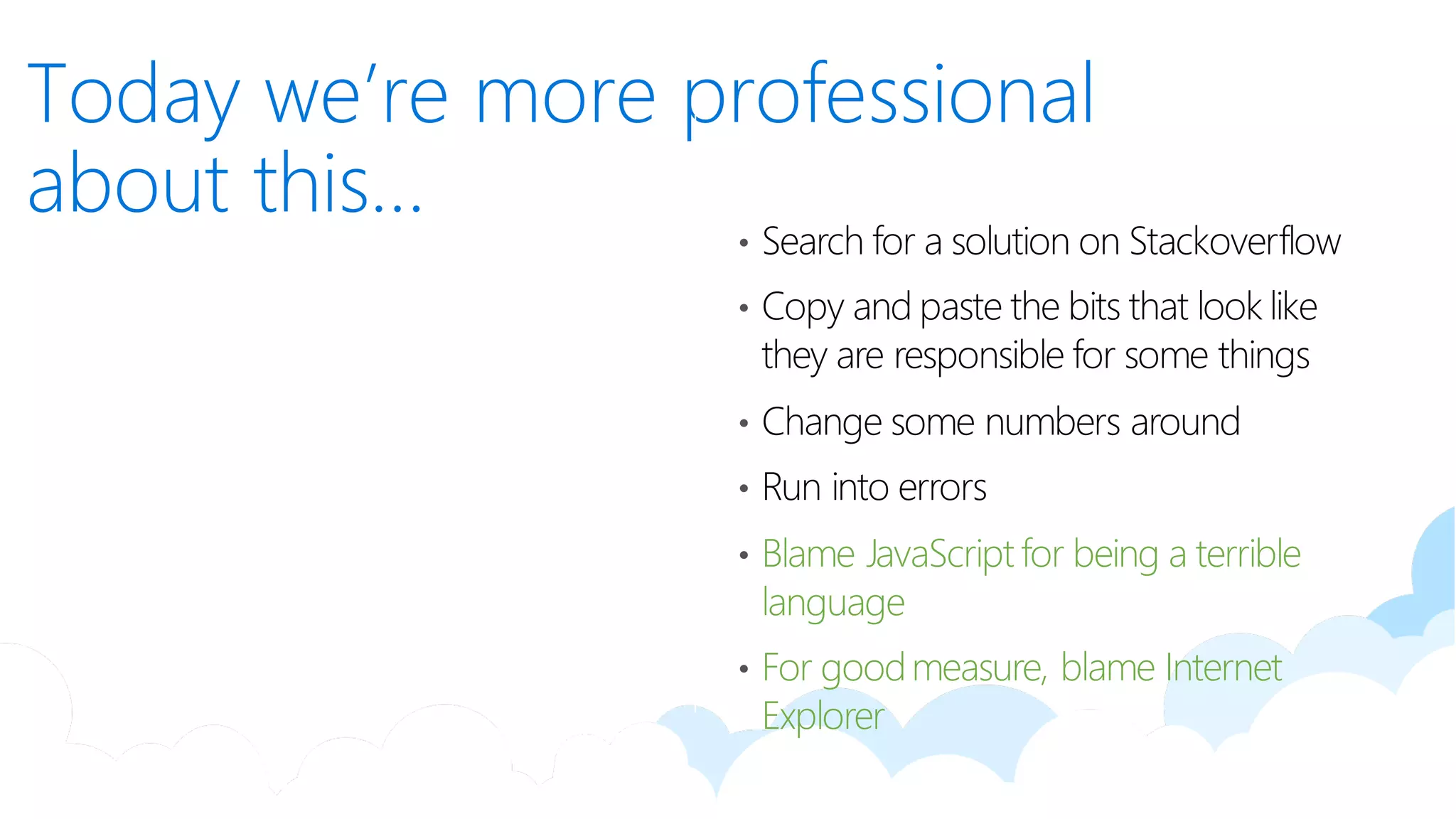 Today we're more professional about this…

• Search for a solution on Stackoverflow
• Copy and paste the bits that look like they are responsible for some things
• Change some numbers around
• Run into errors
• Blame JavaScript for being a terrible language
• For good measure, blame Internet Explorer